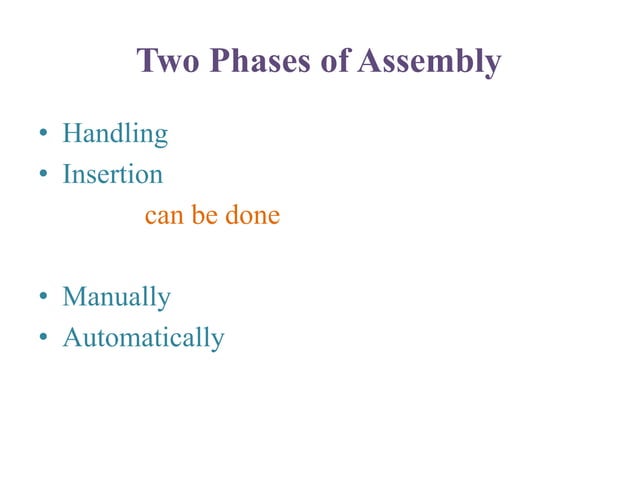 Two Phases of Assembly

• Handling
• Insertion

can be done

• Manually
• Automatically